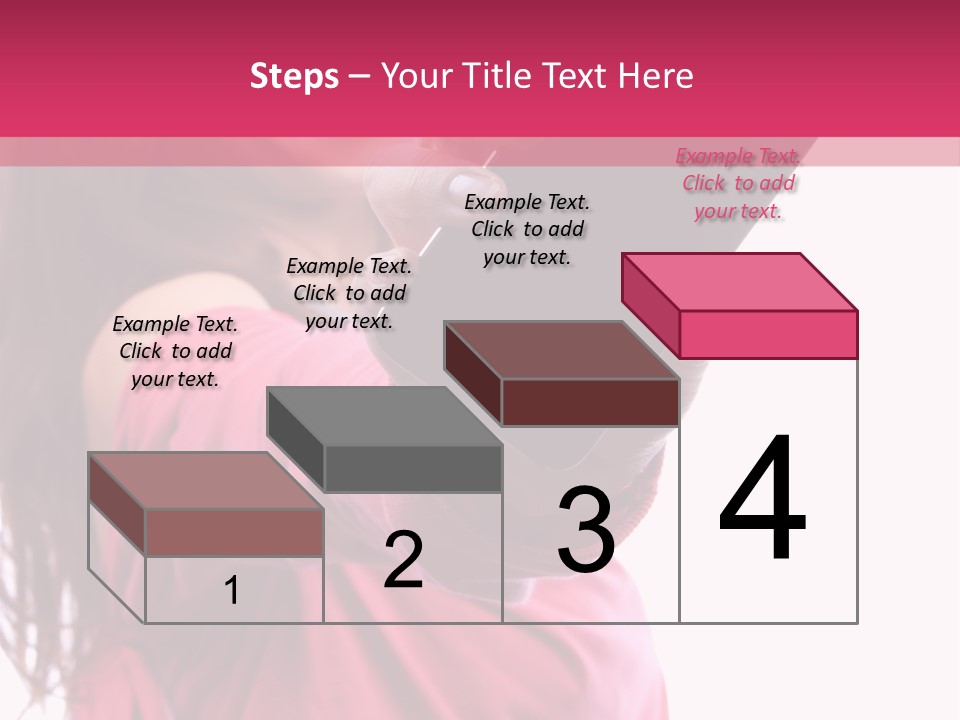 Steps – Your Title Text Here

Example Text. Click to add your text.

Example Text. Click to add your text.

Example Text. Click to add your text.

Example Text. Click to add your text.

1

2

3

4